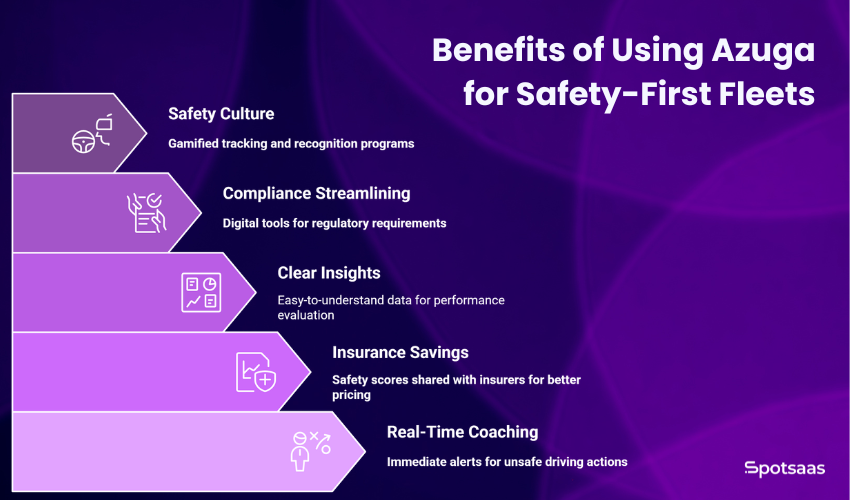 Benefits of Using Azuga for Safety-First Fleets

Safety Culture

Gamified tracking and recognition programs

Compliance Streamlining

Digital tools for regulatory requirements

Clear Insights

Easy-to-understand data for performance evaluation

Insurance Savings

Safety scores shared with insurers for better pricing

Real-Time Coaching

Immediate alerts for unsafe driving actions

Spotsaas